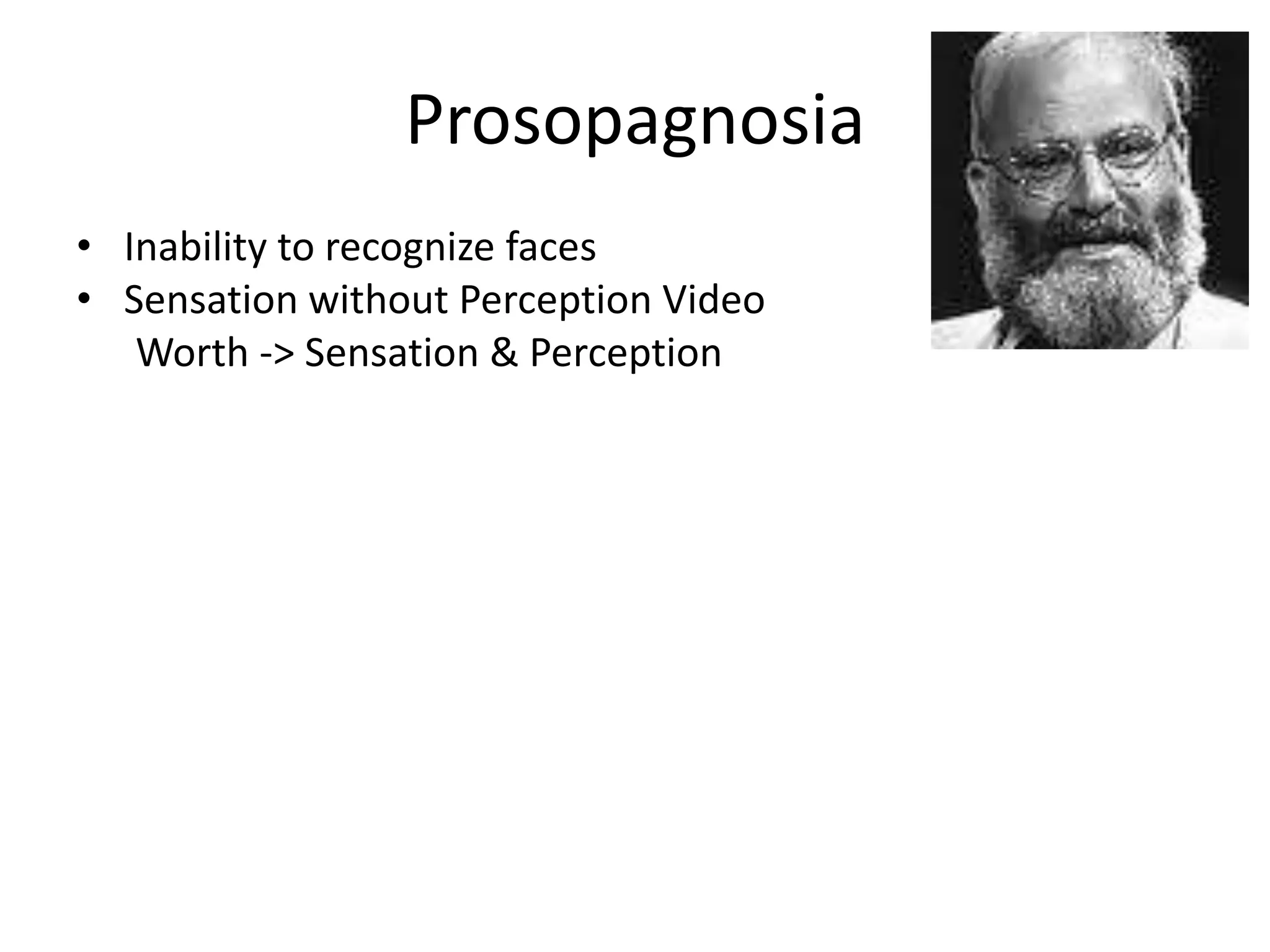 Prosopagnosia

• Inability to recognize faces
• Sensation without Perception Video Worth -> Sensation & Perception